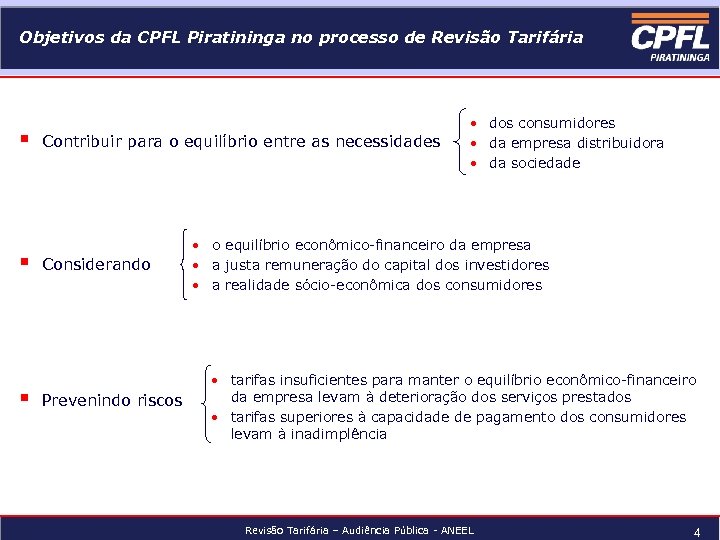 Objetivos da CPFL Piratininga no processo de Revisão Tarifária

CPFL
PIRATININGA

▪ Contribuir para o equilíbrio entre as necessidades
• dos consumidores
• da empresa distribuidora
• da sociedade

▪ Considerando
• o equilíbrio econômico-financeiro da empresa
• a justa remuneração do capital dos investidores
• a realidade sócio-econômica dos consumidores

▪ Prevenindo riscos
• tarifas insuficientes para manter o equilíbrio econômico-financeiro da empresa levam à deterioração dos serviços prestados
• tarifas superiores à capacidade de pagamento dos consumidores levam à inadimplência

Revisão Tarifária – Audiência Pública - ANEEL

4